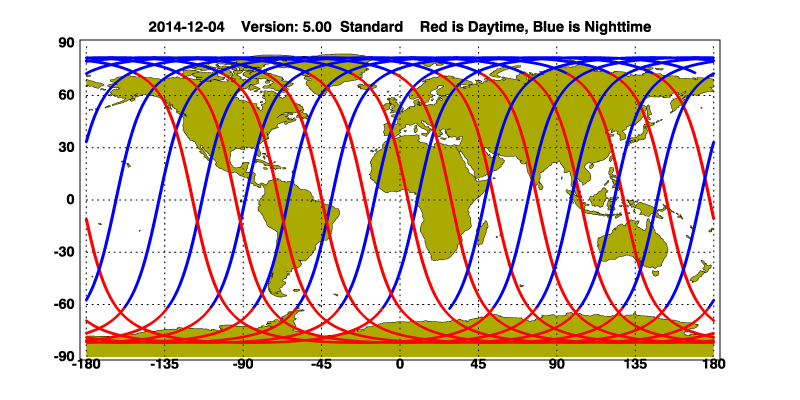 2014-12-04 Version: 5.00 Standard Red is Daytime, Blue is Nighttime

90
60
30
0
-30
-60
-90

-180 -135 -90 -45 0 45 90 135 180